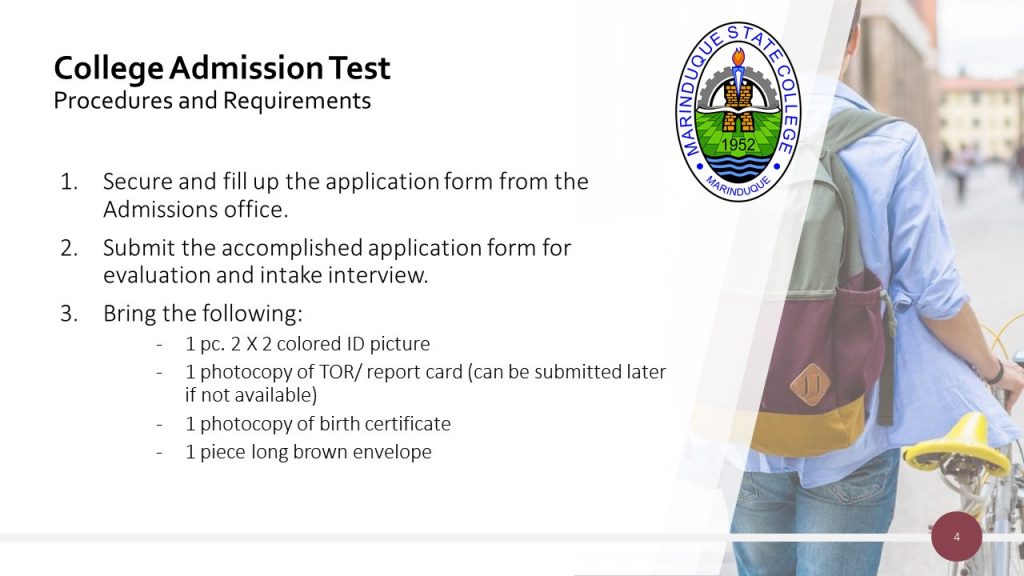 College Admission Test
Procedures and Requirements

MARINDUQUE STATE COLLEGE
1952
MARINDUQUE

1. Secure and fill up the application form from the Admissions office.
2. Submit the accomplished application form for evaluation and intake interview.
3. Bring the following:
- 1 pc. 2 X 2 colored ID picture
- 1 photocopy of TOR/ report card (can be submitted later if not available)
- 1 photocopy of birth certificate
- 1 piece long brown envelope

4